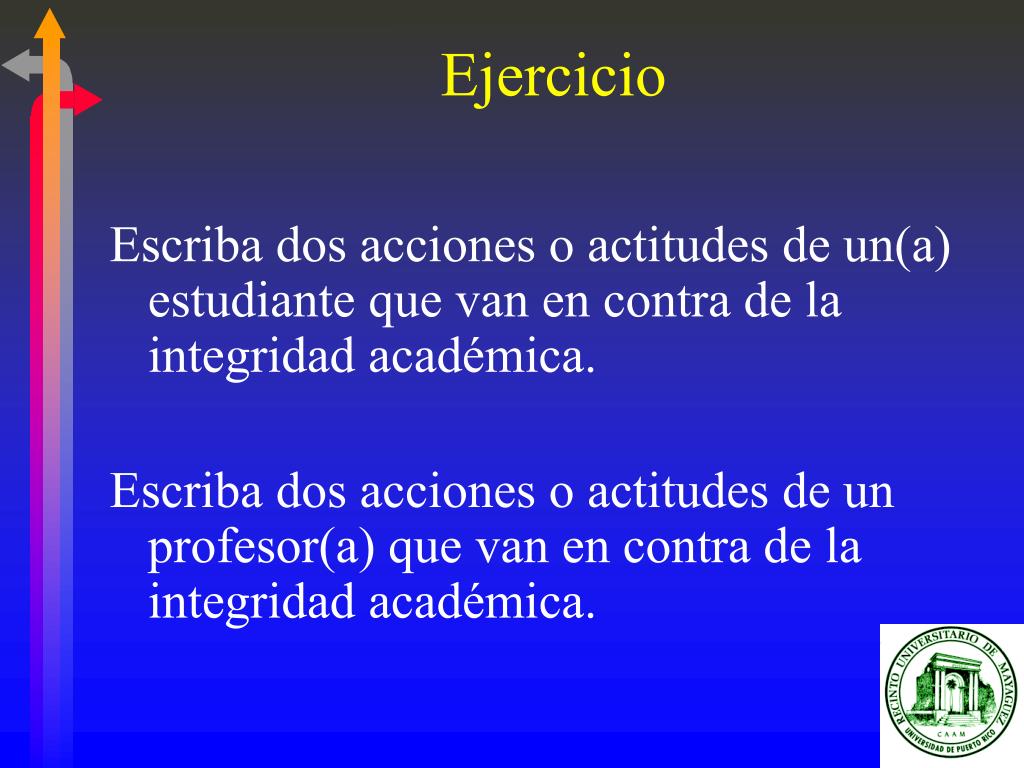 Ejercicio

Escriba dos acciones o actitudes de un(a) estudiante que van en contra de la integridad académica.

Escriba dos acciones o actitudes de un profesor(a) que van en contra de la integridad académica.

RECINTO UNIVERSITARIO DE MAYAGÜEZ
CAAM
UNIVERSIDAD DE PUERTO RICO